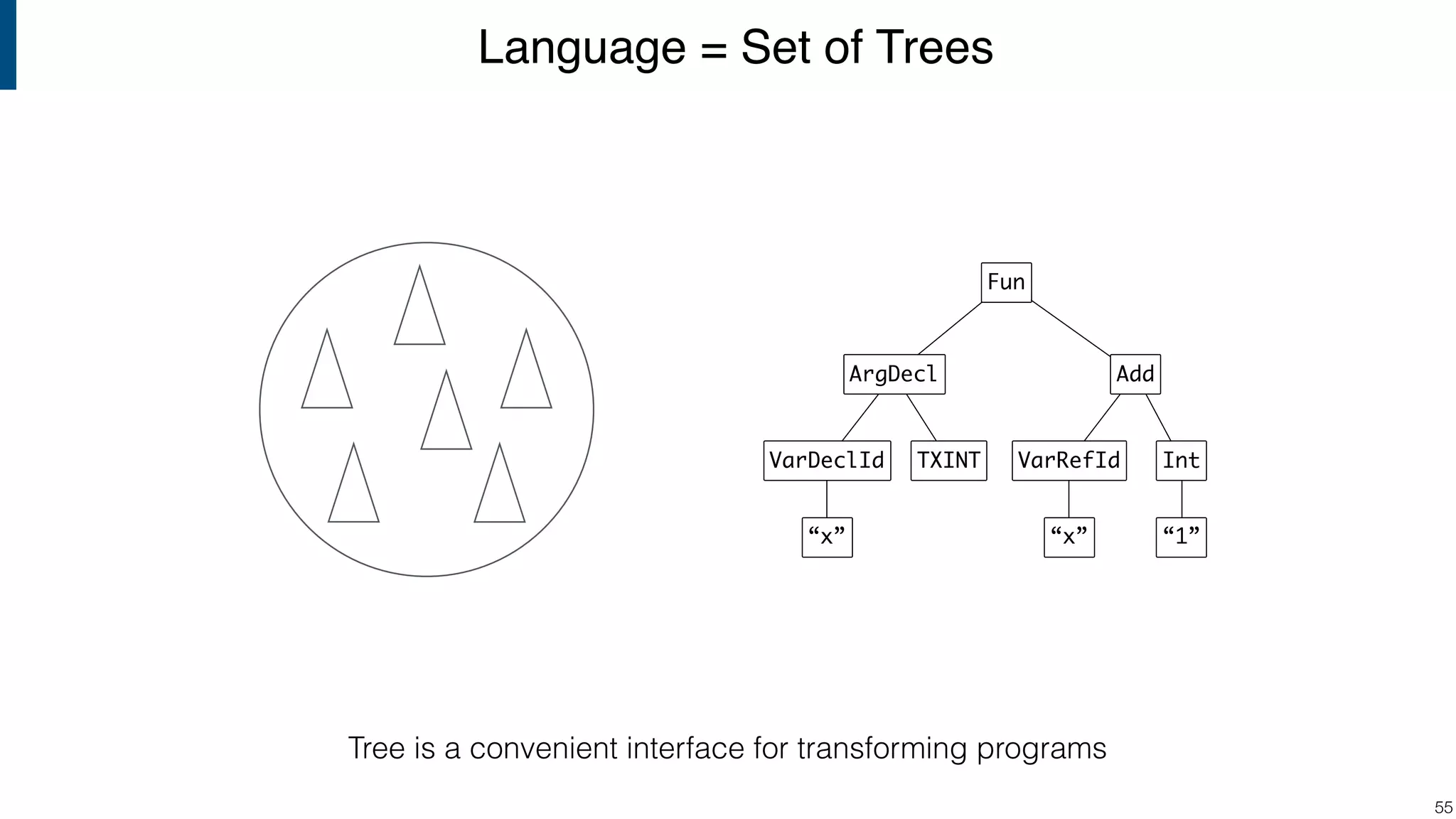 Language = Set of Trees

Fun

ArgDecl

Add

VarDeclId

TXINT

VarRefId

Int

“x”

“x”

“1”

Tree is a convenient interface for transforming programs

55